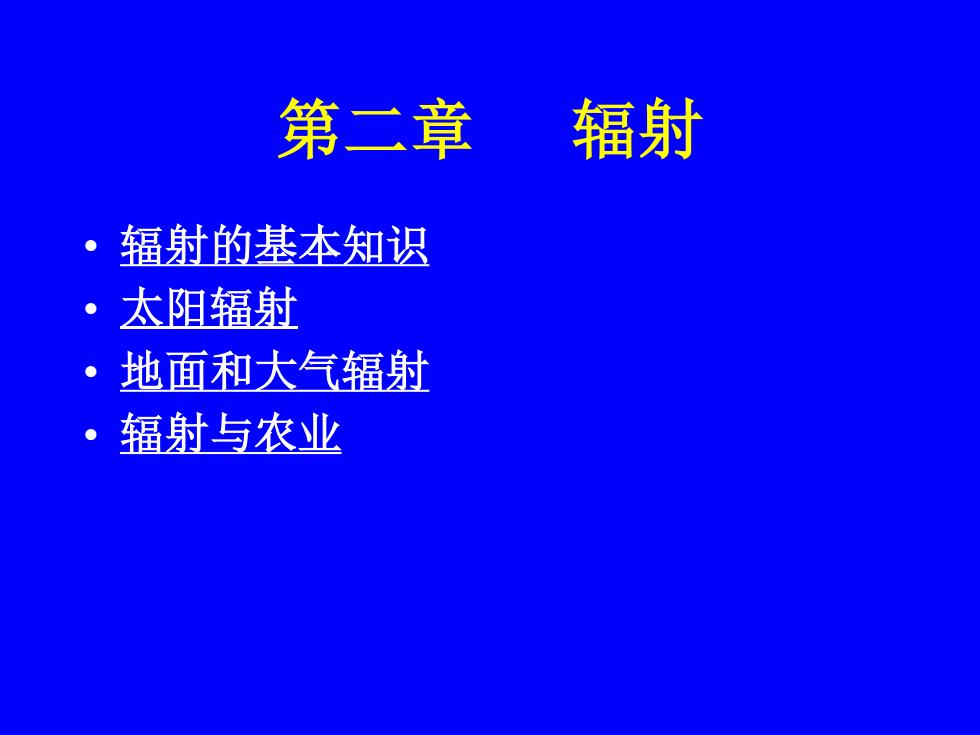 第二章　　辐射

• 辐射的基本知识
• 太阳辐射
• 地面和大气辐射
• 辐射与农业